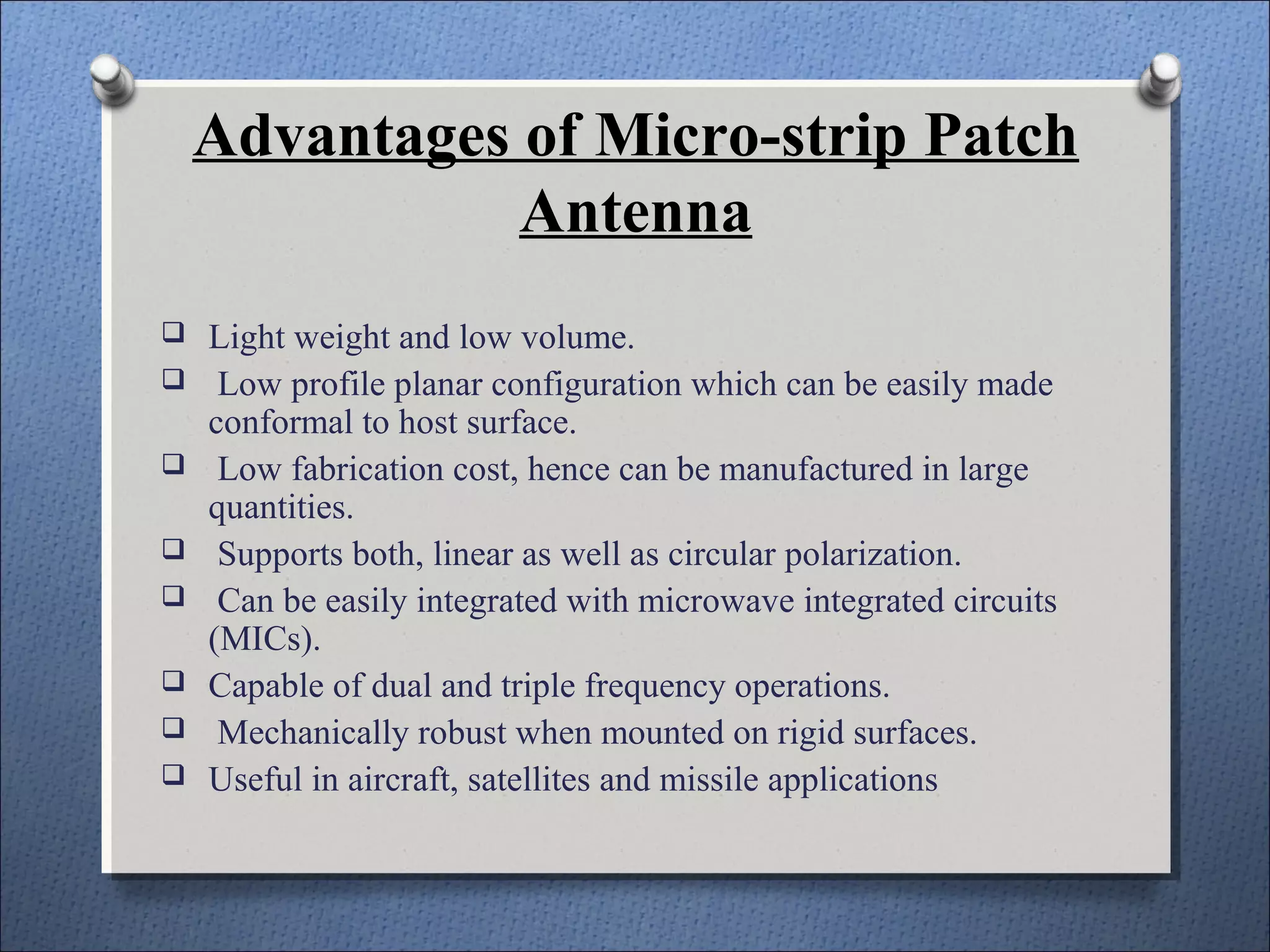 Advantages of Micro-strip Patch Antenna

❑ Light weight and low volume.
❑ Low profile planar configuration which can be easily made conformal to host surface.
❑ Low fabrication cost, hence can be manufactured in large quantities.
❑ Supports both, linear as well as circular polarization.
❑ Can be easily integrated with microwave integrated circuits (MICs).
❑ Capable of dual and triple frequency operations.
❑ Mechanically robust when mounted on rigid surfaces.
❑ Useful in aircraft, satellites and missile applications